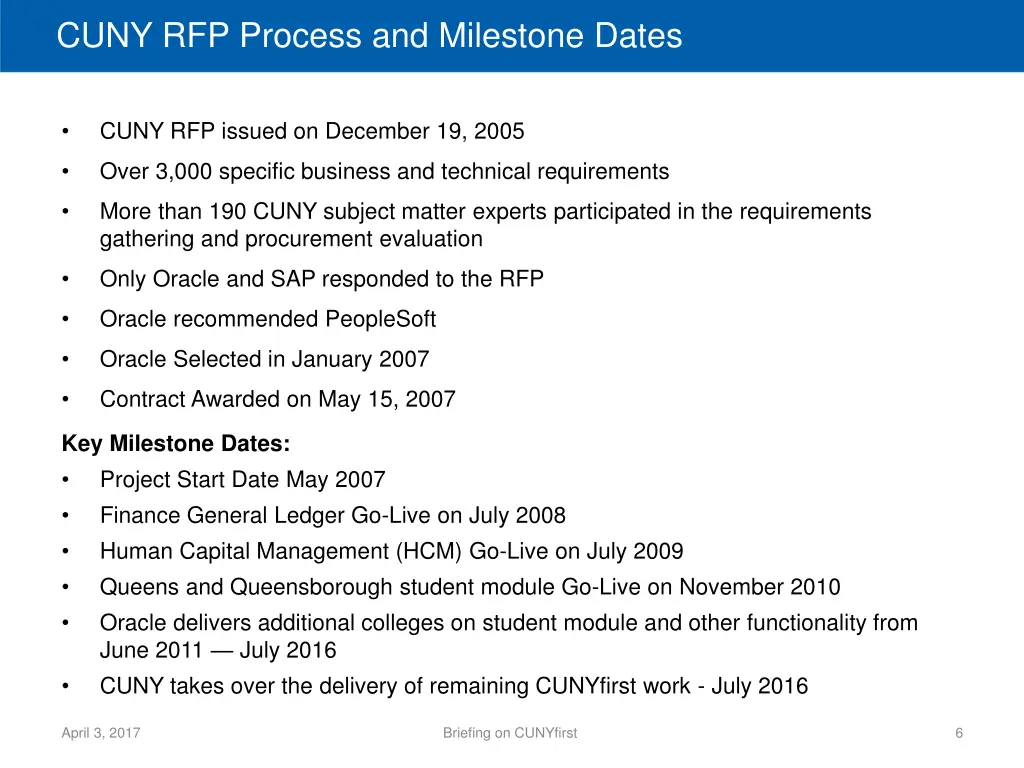 CUNY RFP Process and Milestone Dates

• CUNY RFP issued on December 19, 2005
• Over 3,000 specific business and technical requirements
• More than 190 CUNY subject matter experts participated in the requirements gathering and procurement evaluation
• Only Oracle and SAP responded to the RFP
• Oracle recommended PeopleSoft
• Oracle Selected in January 2007
• Contract Awarded on May 15, 2007

Key Milestone Dates:
• Project Start Date May 2007
• Finance General Ledger Go-Live on July 2008
• Human Capital Management (HCM) Go-Live on July 2009
• Queens and Queensborough student module Go-Live on November 2010
• Oracle delivers additional colleges on student module and other functionality from June 2011 — July 2016
• CUNY takes over the delivery of remaining CUNYfirst work - July 2016

April 3, 2017

Briefing on CUNYfirst

6